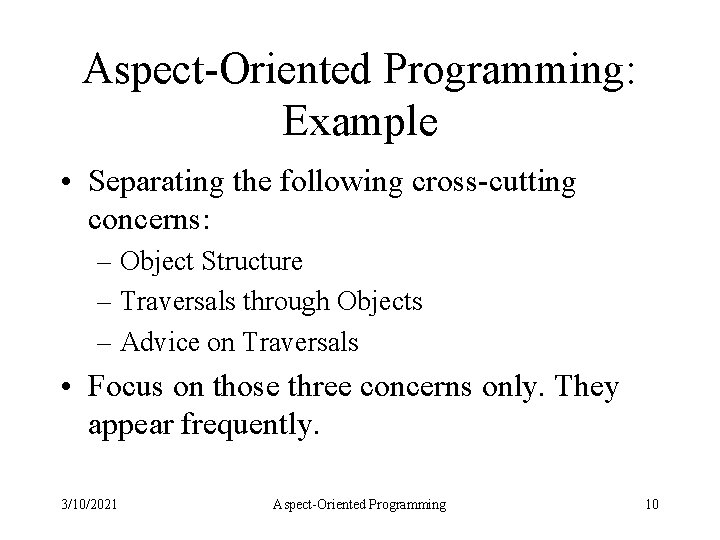 Aspect-Oriented Programming: Example

• Separating the following cross-cutting concerns:
– Object Structure
– Traversals through Objects
– Advice on Traversals

• Focus on those three concerns only. They appear frequently.

3/10/2021 Aspect-Oriented Programming 10